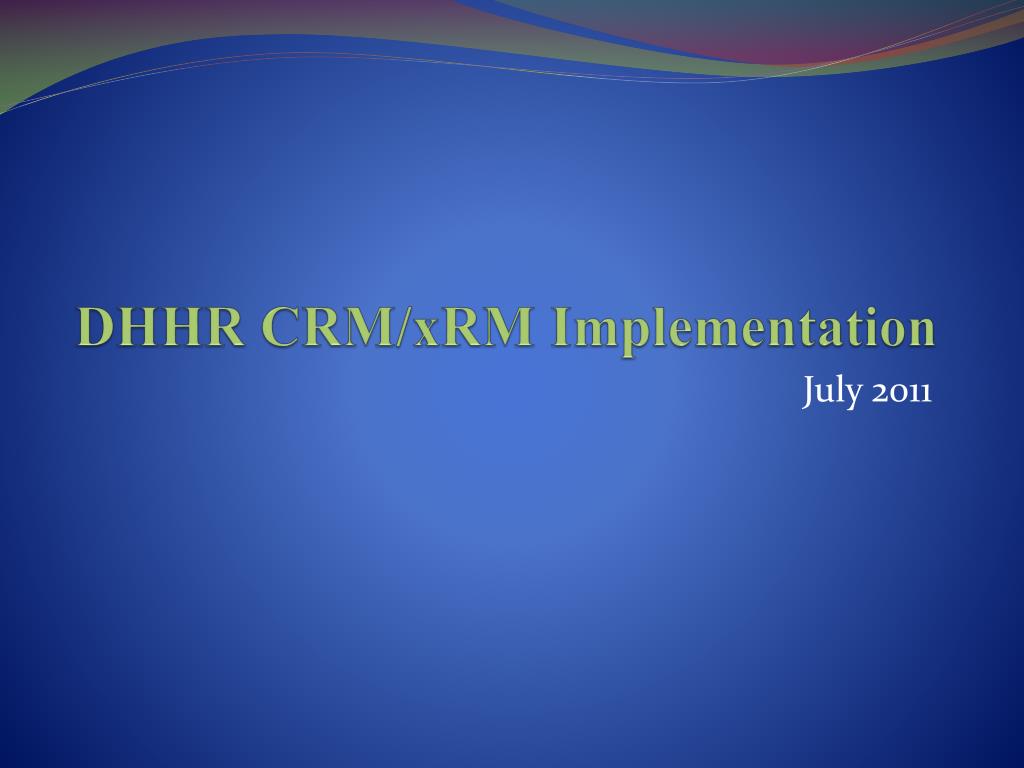 DHHR CRM/xRM Implementation

July 2011